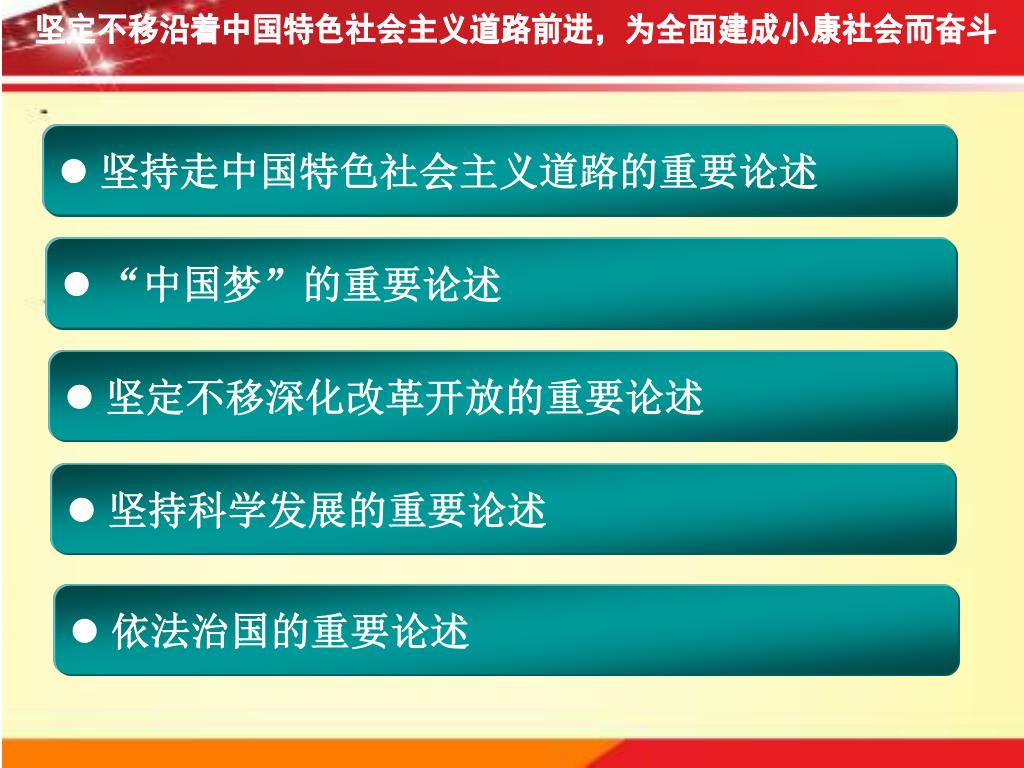 坚定不移沿着中国特色社会主义道路前进，为全面建成小康社会而奋斗

● 坚持走中国特色社会主义道路的重要论述

● “中国梦”的重要论述

● 坚定不移深化改革开放的重要论述

● 坚持科学发展的重要论述

● 依法治国的重要论述